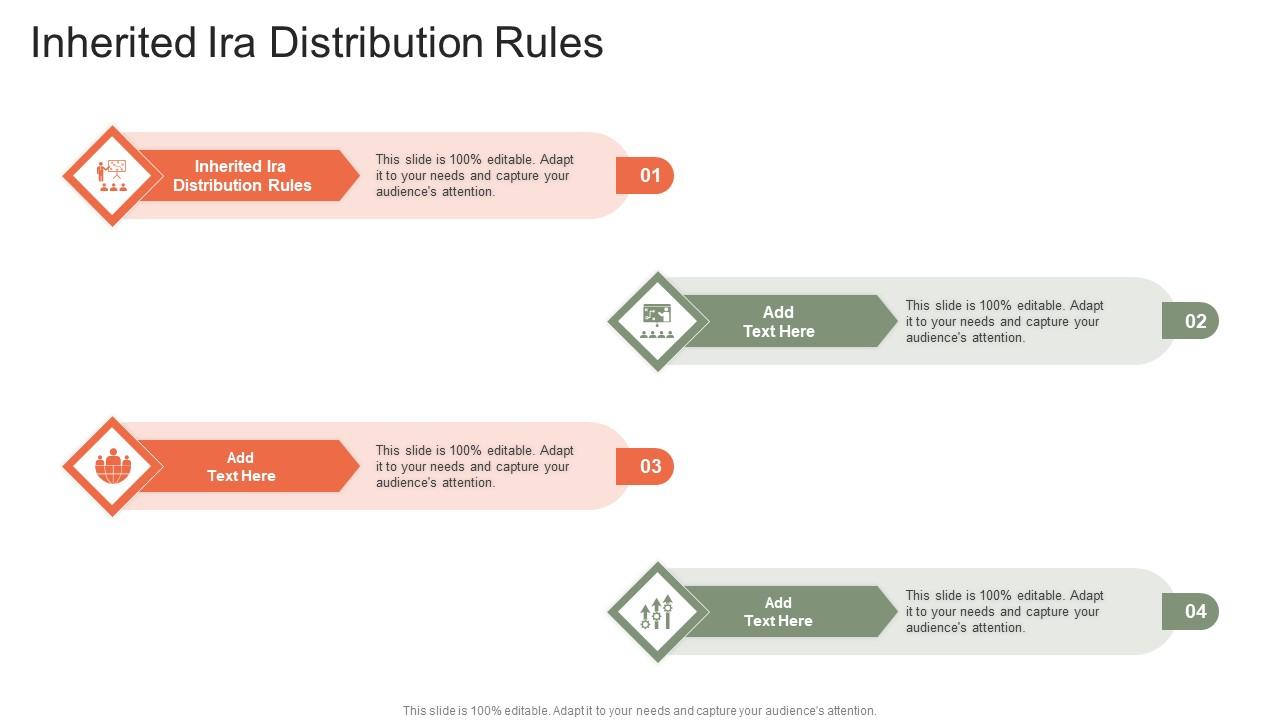 Inherited Ira Distribution Rules

Inherited Ira Distribution Rules

This slide is 100% editable. Adapt it to your needs and capture your audience's attention.

01

Add Text Here

This slide is 100% editable. Adapt it to your needs and capture your audience's attention.

02

Add Text Here

This slide is 100% editable. Adapt it to your needs and capture your audience's attention.

03

Add Text Here

This slide is 100% editable. Adapt it to your needs and capture your audience's attention.

04

This slide is 100% editable. Adapt it to your needs and capture your audience's attention.